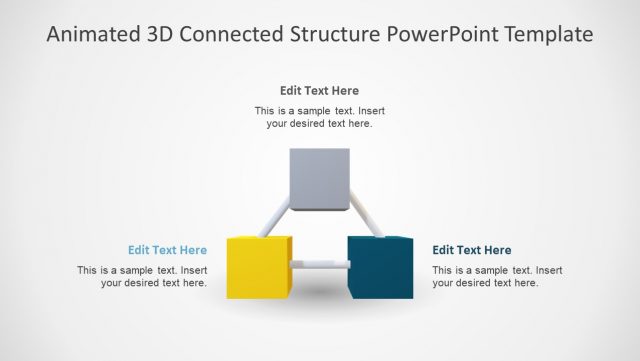 Animated 3D Connected Structure PowerPoint Template

Edit Text Here

This is a sample text. Insert your desired text here.

Edit Text Here

This is a sample text. Insert your desired text here.

Edit Text Here

This is a sample text. Insert your desired text here.